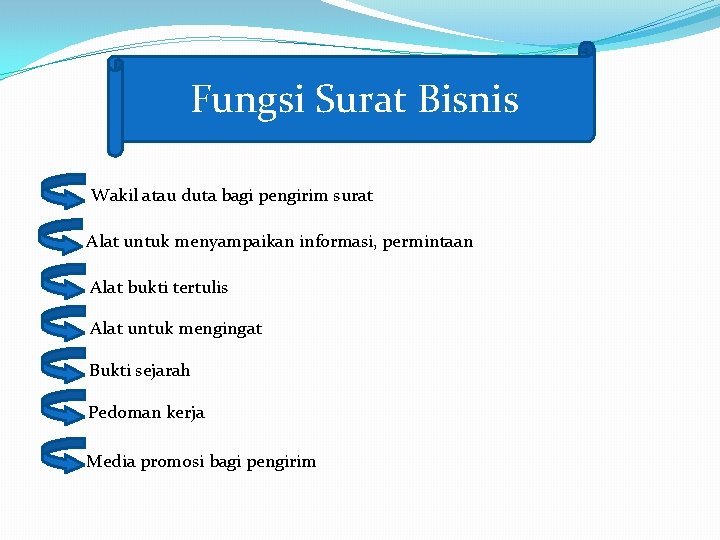 Fungsi Surat Bisnis

Wakil atau duta bagi pengirim surat

Alat untuk menyampaikan informasi, permintaan

Alat bukti tertulis

Alat untuk mengingat

Bukti sejarah

Pedoman kerja

Media promosi bagi pengirim